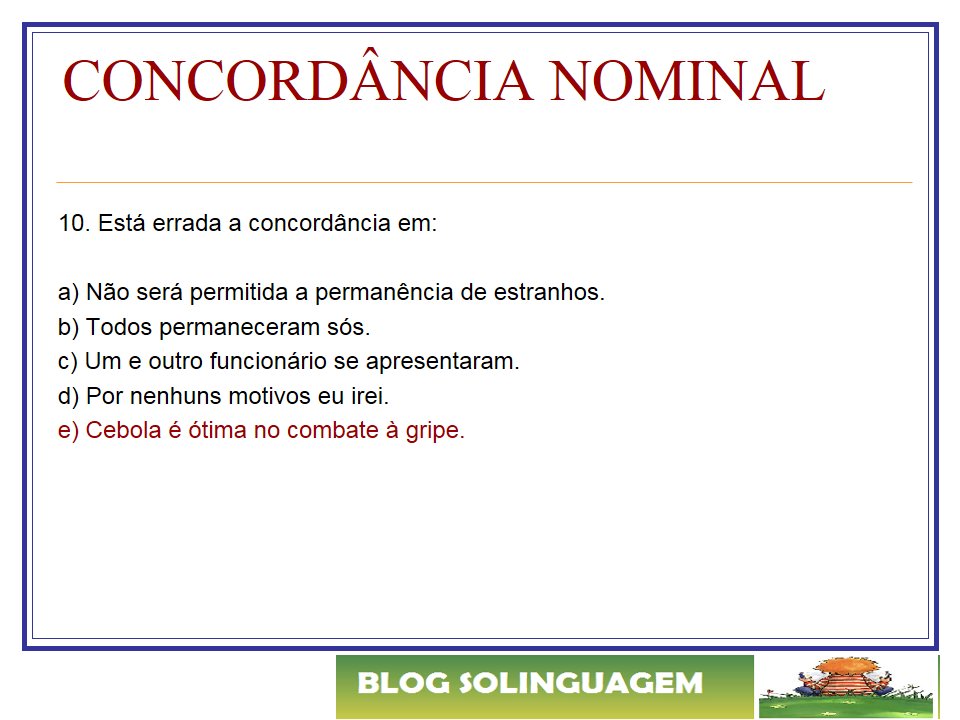 CONCORDÂNCIA NOMINAL

10. Está errada a concordância em:

a) Não será permitida a permanência de estranhos.
b) Todos permaneceram sós.
c) Um e outro funcionário se apresentaram.
d) Por nenhuns motivos eu irei.
e) Cebola é ótima no combate à gripe.

BLOG SOLINGUAGEM